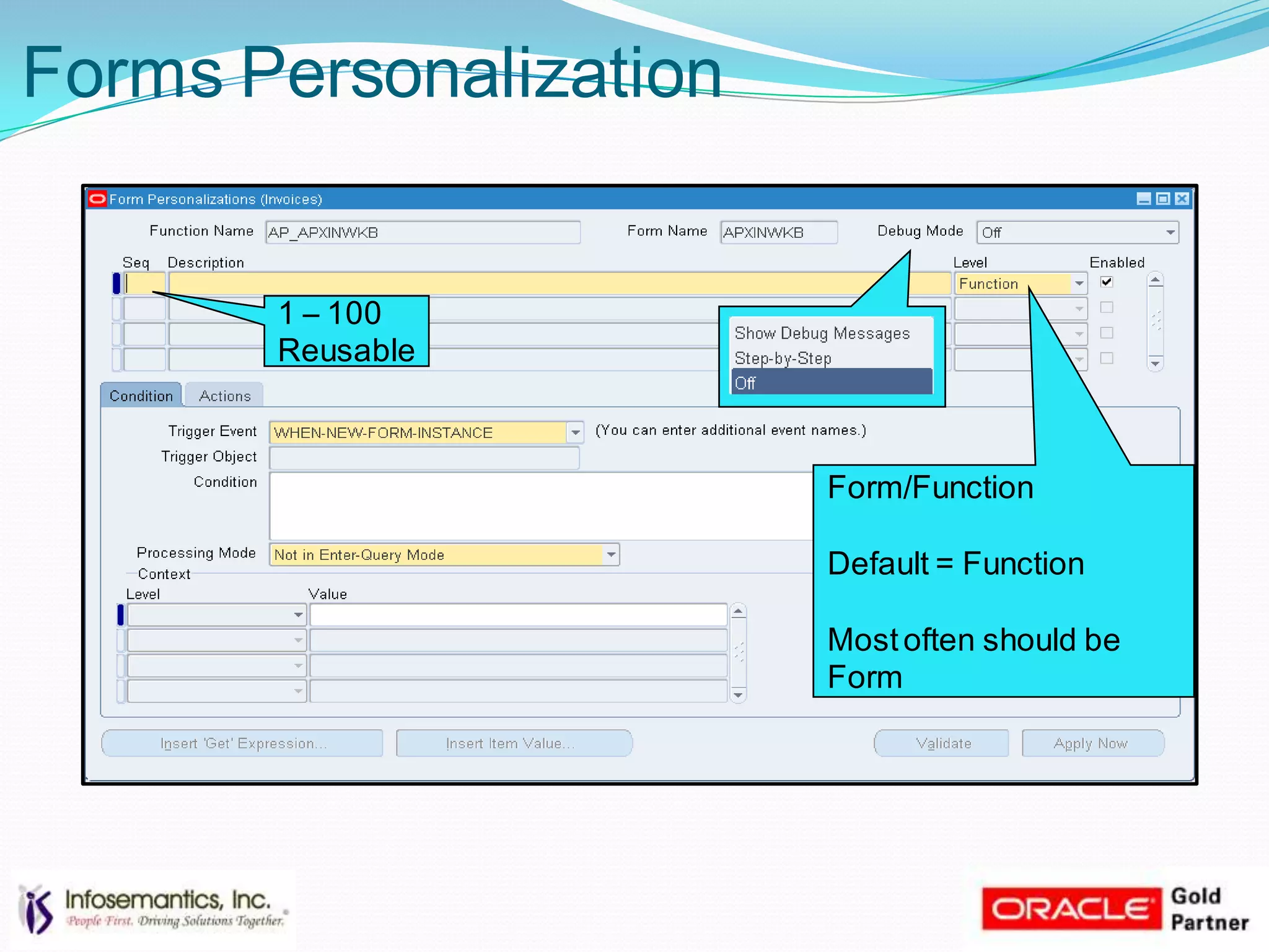 Forms Personalization

Form Personalizations (Invoices)

Function Name AP_APXINWKB Form Name APXINWKB Debug Mode Off

Seq Description Level Enabled

Function

1 – 100
Reusable

Show Debug Messages
Step-by-Step
Off

Condition Actions

Trigger Event WHEN-NEW-FORM-INSTANCE (You can enter additional event names.)
Trigger Object
Condition

Processing Mode Not in Enter-Query Mode
Context
Level Value

Form/Function

Default = Function

Most often should be Form

Insert 'Get' Expression... Insert Item Value... Validate Apply Now

Infosemantics, Inc.
People First. Driving Solutions Together.

ORACLE Gold Partner